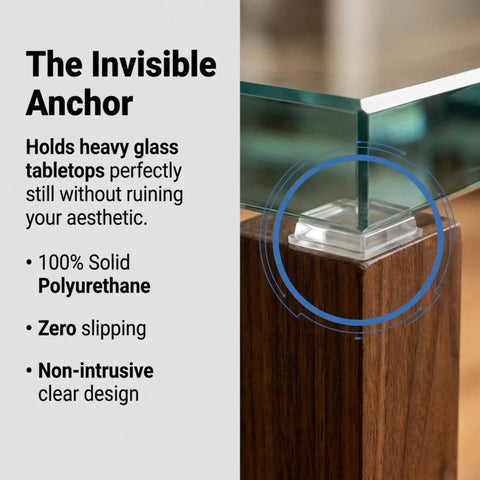 The Invisible Anchor

Holds heavy glass tabletops perfectly still without ruining your aesthetic.

• 100% Solid Polyurethane

• Zero slipping

• Non-intrusive clear design